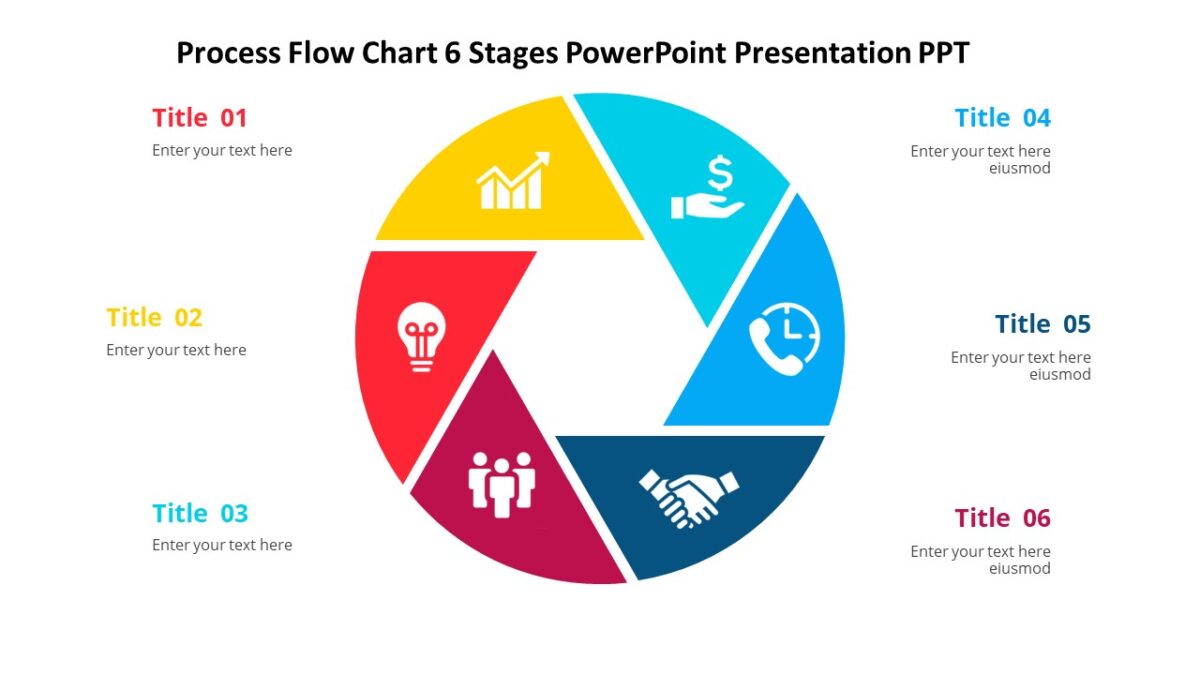 Process Flow Chart 6 Stages PowerPoint Presentation PPT

Title 01
Enter your text here

Title 02
Enter your text here

Title 03
Enter your text here

Title 04
Enter your text here eiusmod

Title 05
Enter your text here eiusmod

Title 06
Enter your text here eiusmod